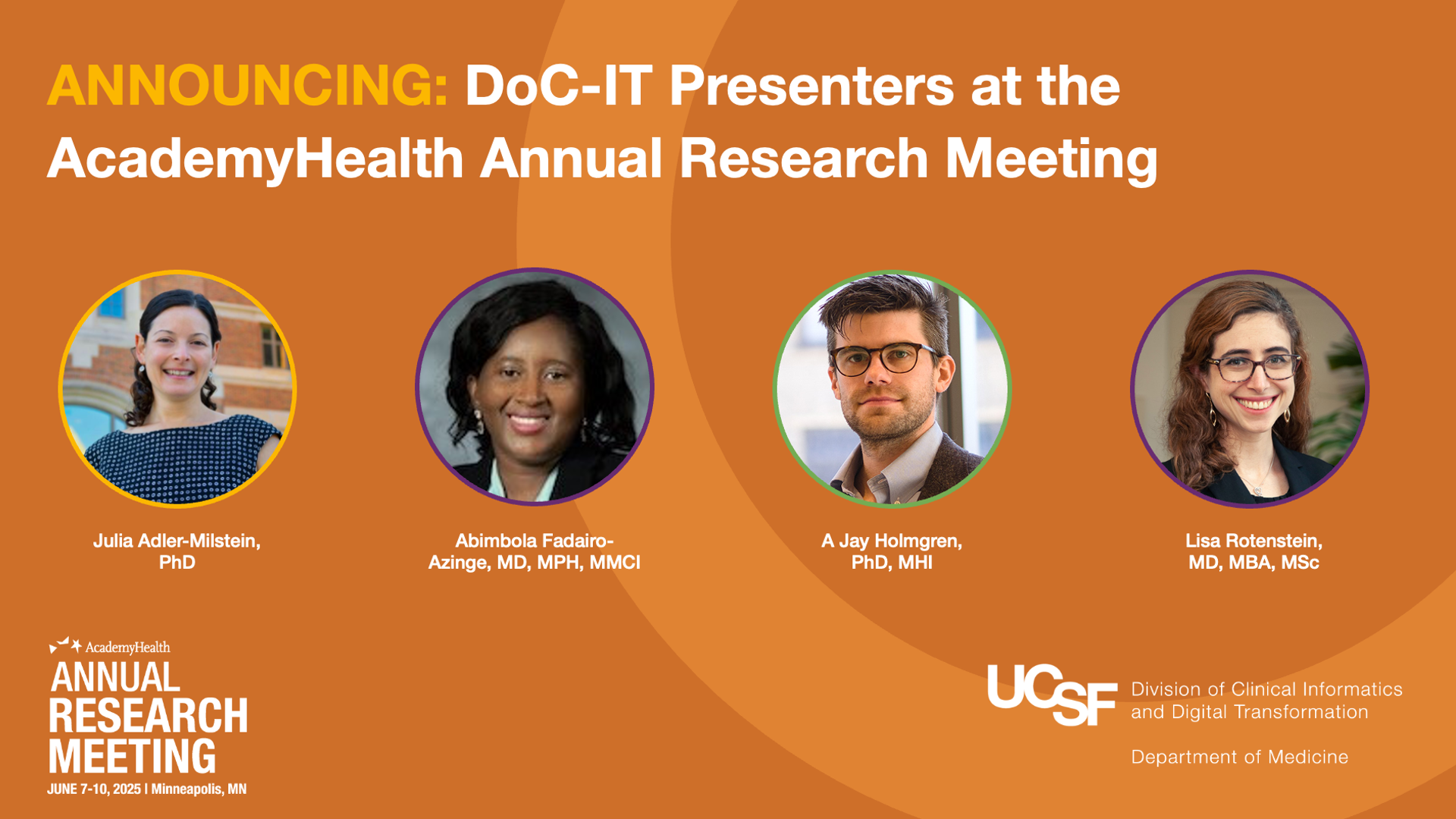 ANNOUNCING: DoC-IT Presenters at the AcademyHealth Annual Research Meeting

Julia Adler-Milstein, PhD

Abimbola Fadairo-Azinge, MD, MPH, MMCI

A Jay Holmgren, PhD, MHI

Lisa Rotenstein, MD, MBA, MSc

AcademyHealth
ANNUAL RESEARCH MEETING
JUNE 7-10, 2025 | Minneapolis, MN

UCSF Division of Clinical Informatics and Digital Transformation

Department of Medicine